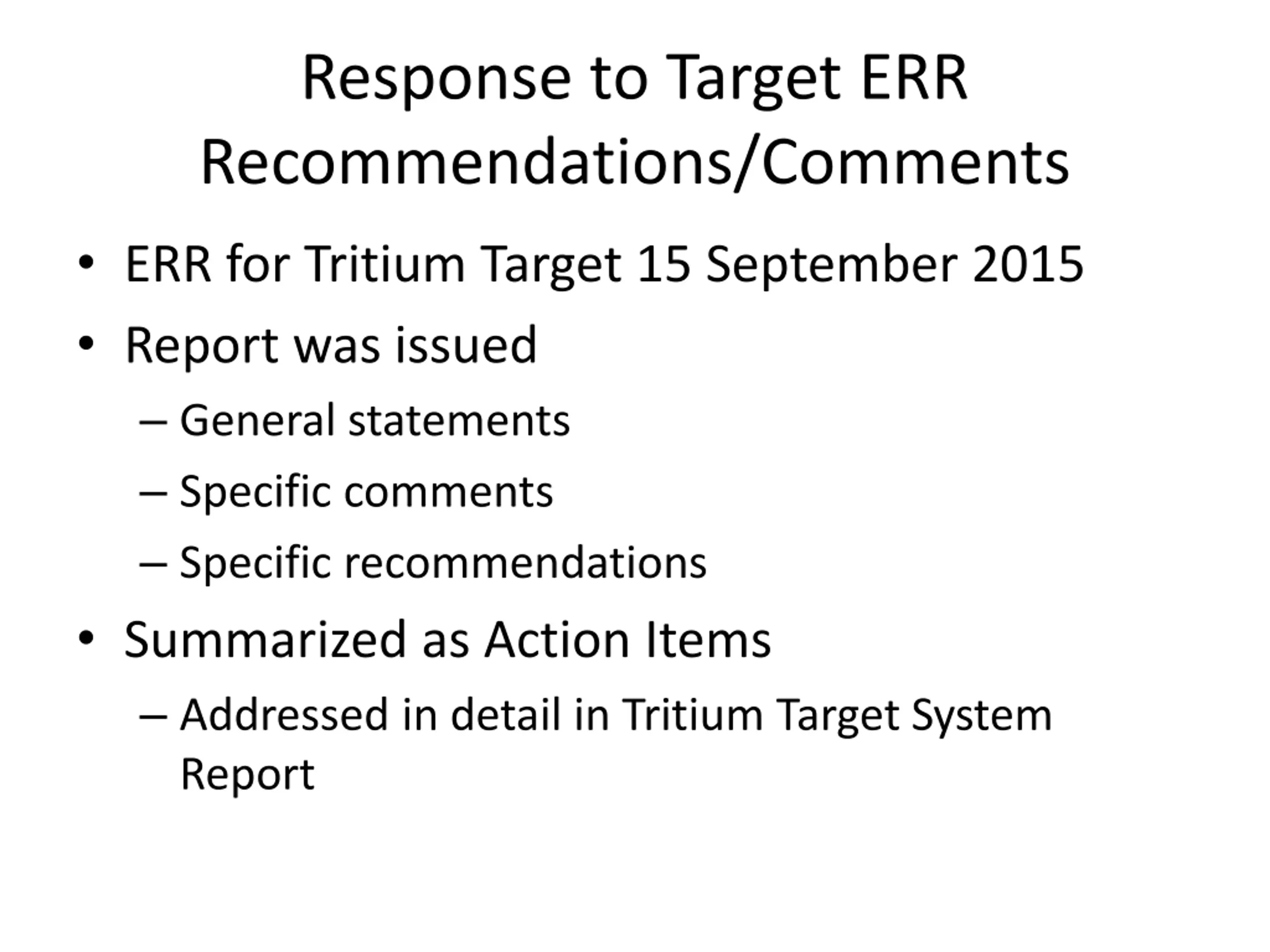 Response to Target ERR Recommendations/Comments

• ERR for Tritium Target 15 September 2015
• Report was issued
  – General statements
  – Specific comments
  – Specific recommendations
• Summarized as Action Items
  – Addressed in detail in Tritium Target System Report